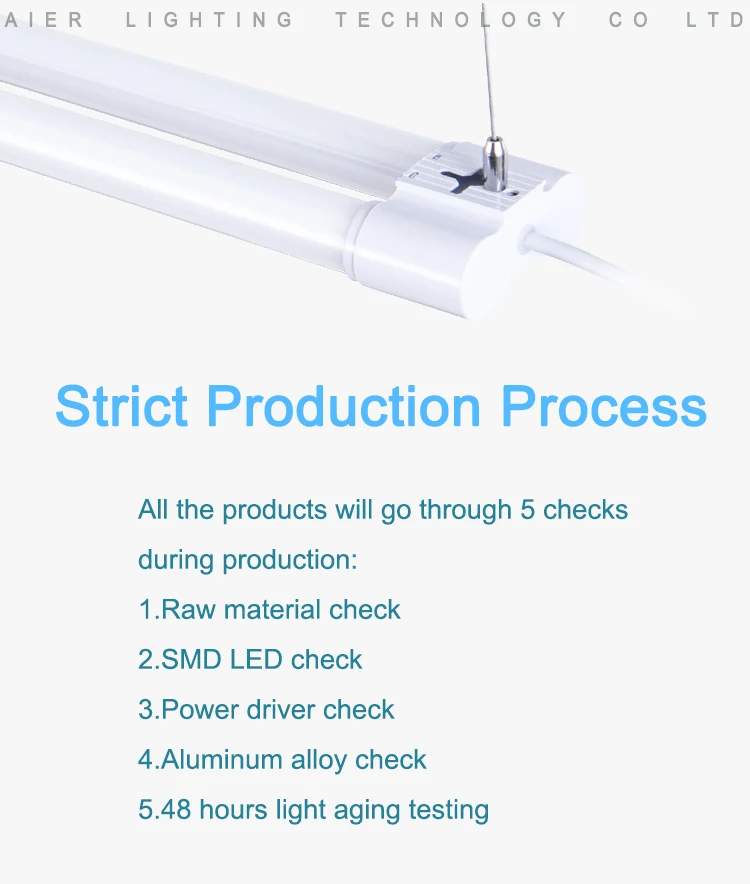 AIER LIGHTING TECHNOLOGY CO LTD

Strict Production Process

All the products will go through 5 checks during production:

1.Raw material check

2.SMD LED check

3.Power driver check

4.Aluminum alloy check

5.48 hours light aging testing